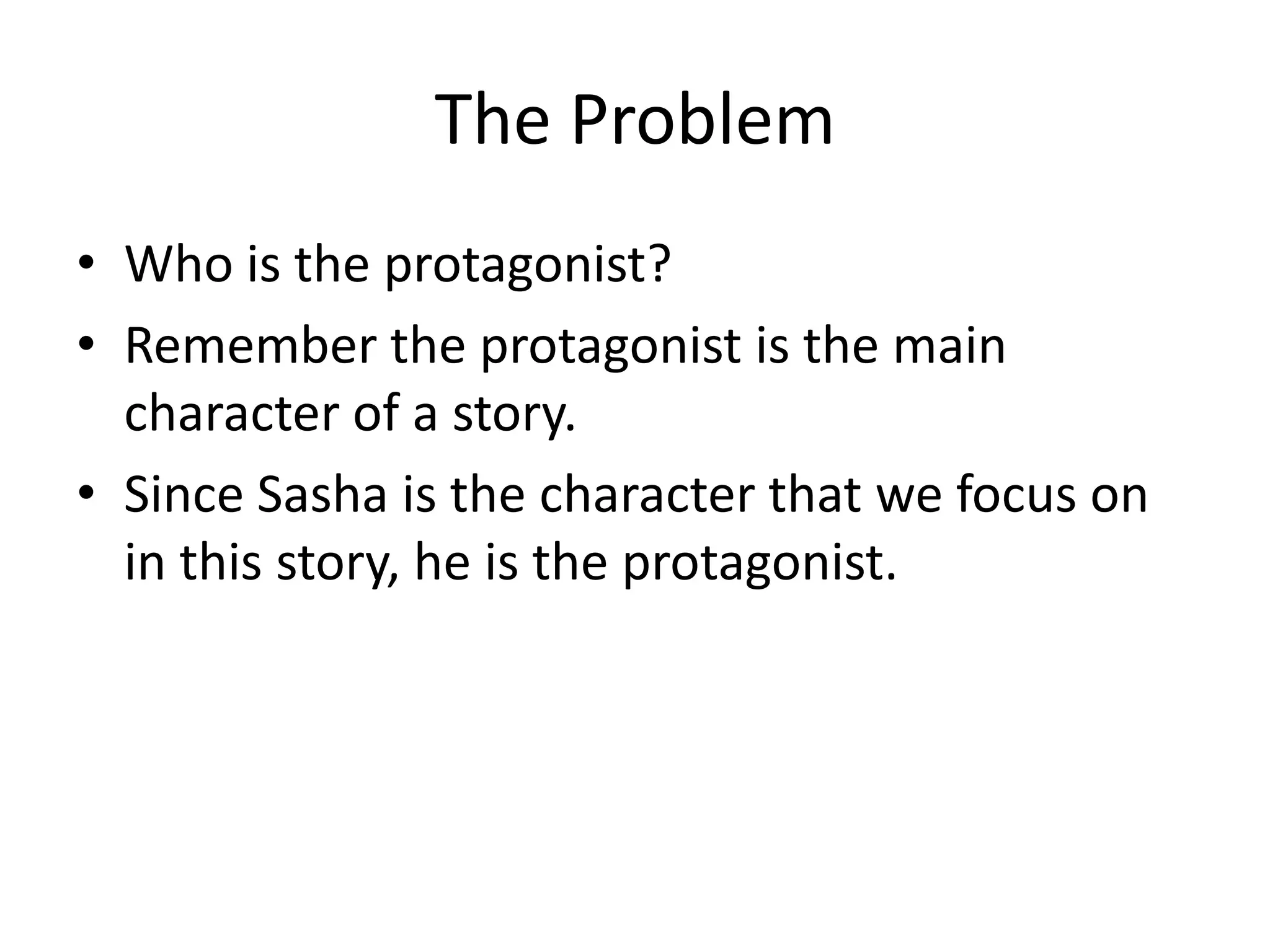 The Problem

• Who is the protagonist?
• Remember the protagonist is the main character of a story.
• Since Sasha is the character that we focus on in this story, he is the protagonist.